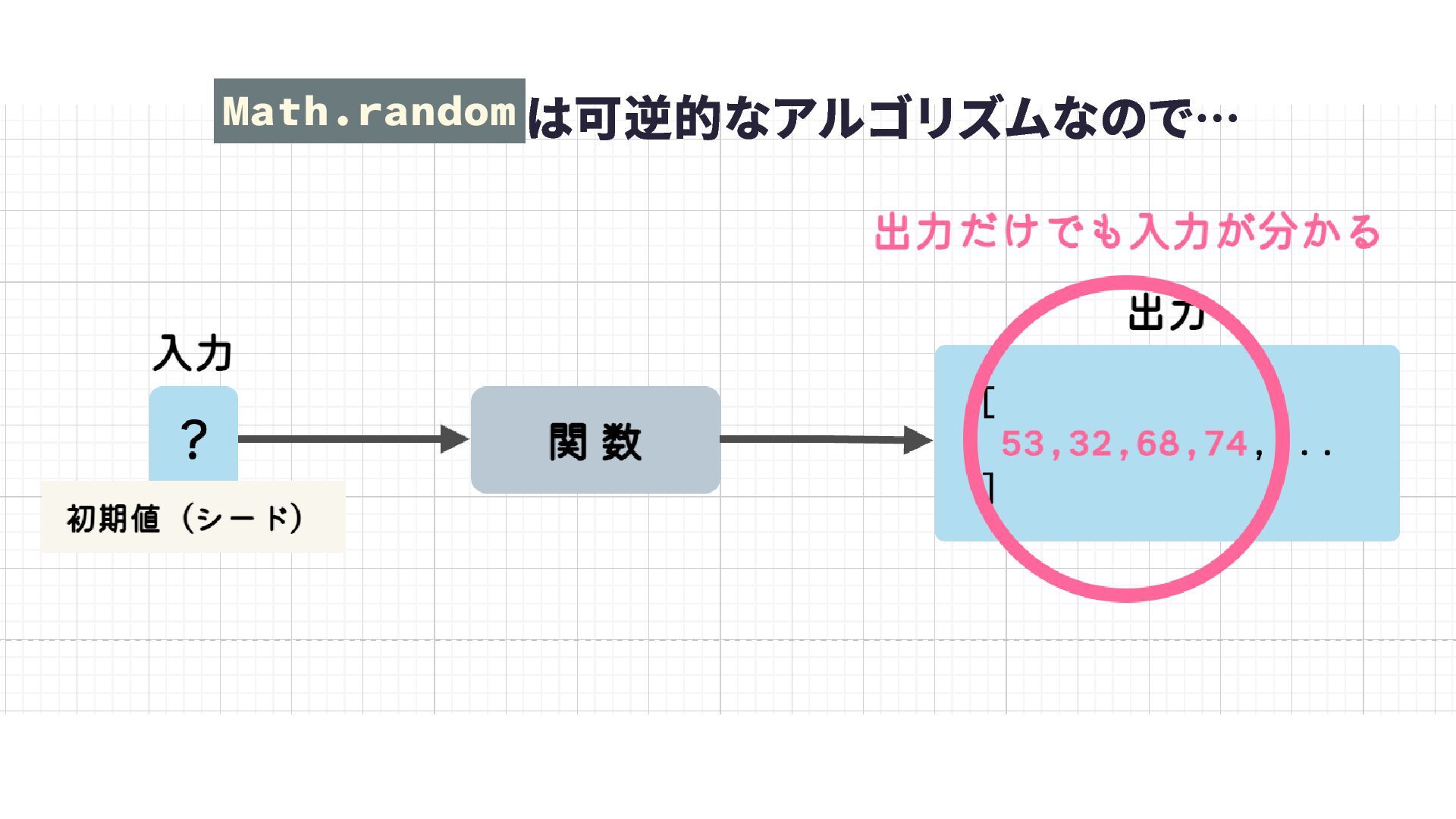 Math.randomは可逆的なアルゴリズムなので…

出力だけでも入力が分かる

入力

?

初期値（シード）

関数

出力

[
53,32,68,74, ..
]